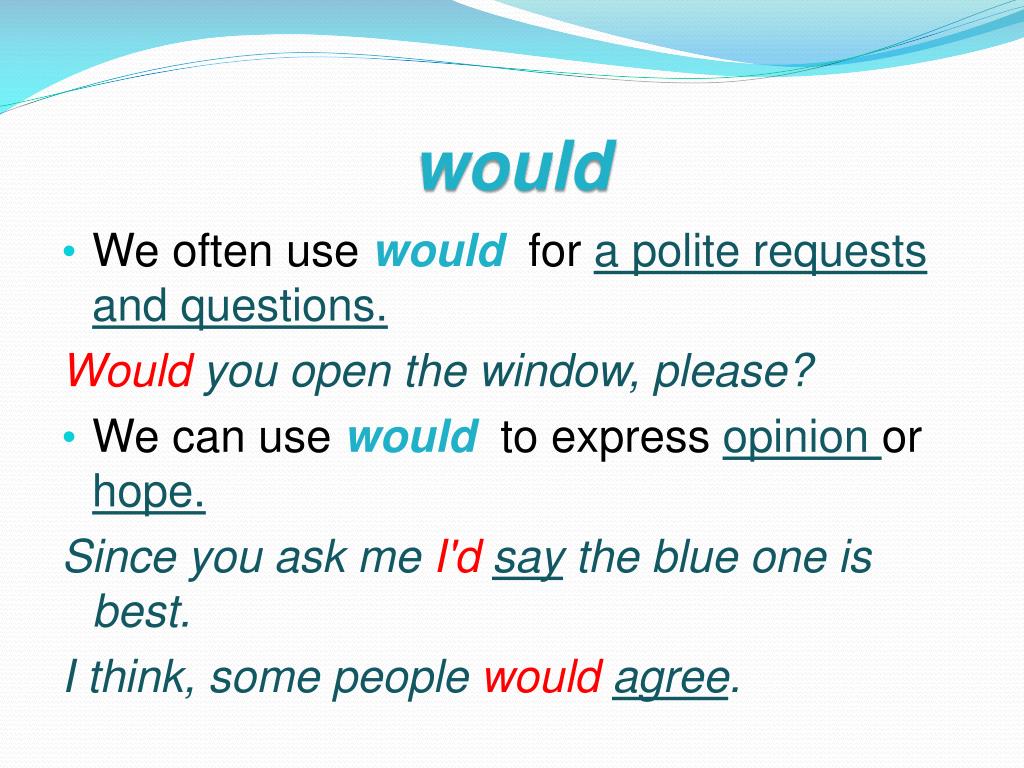 would

• We often use would for a polite requests and questions.

Would you open the window, please?

• We can use would to express opinion or hope.

Since you ask me I'd say the blue one is best.

I think, some people would agree.